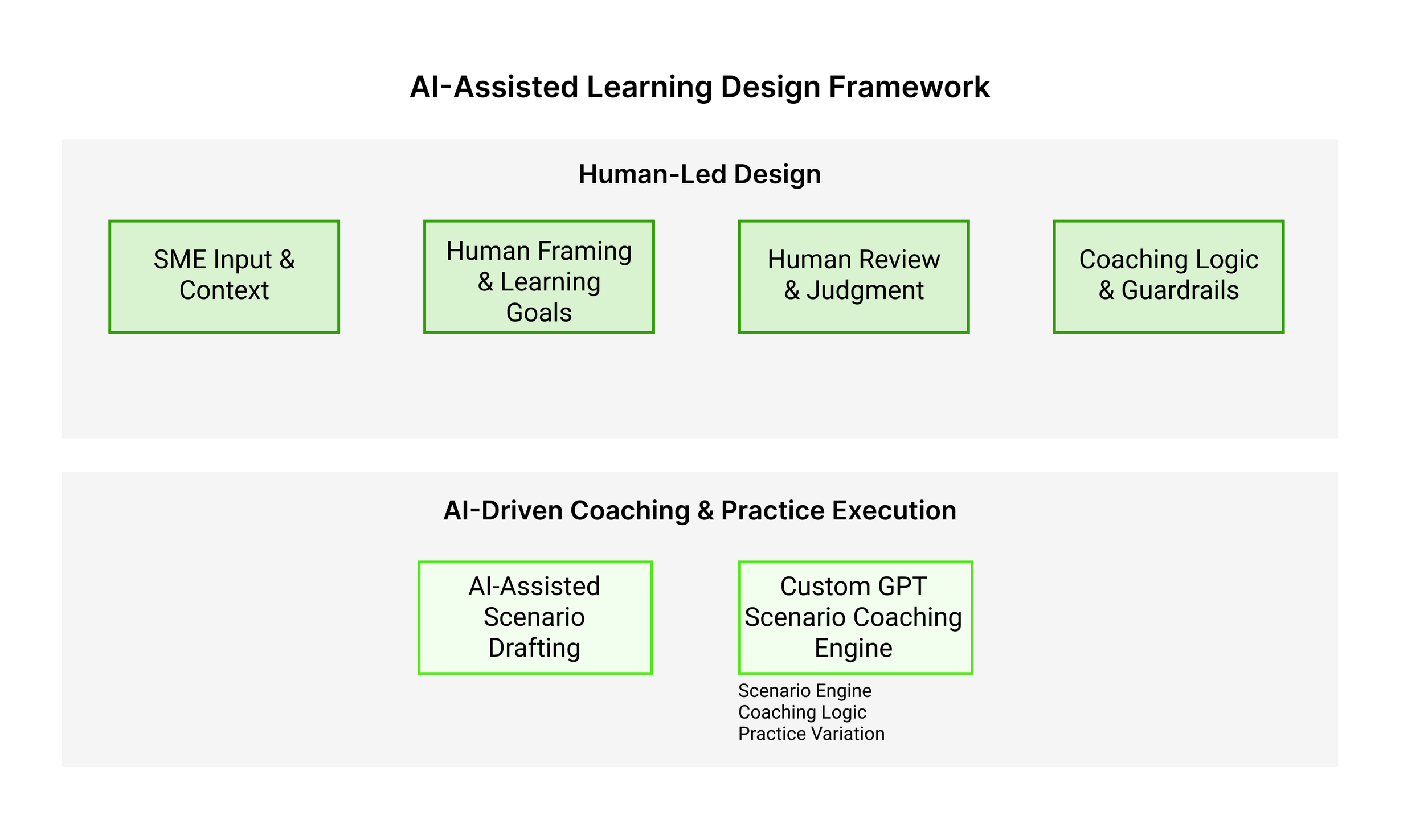 AI-Assisted Learning Design Framework

Human-Led Design

SME Input & Context

Human Framing & Learning Goals

Human Review & Judgment

Coaching Logic & Guardrails

AI-Driven Coaching & Practice Execution

AI-Assisted Scenario Drafting

Custom GPT Scenario Coaching Engine

Scenario Engine
Coaching Logic
Practice Variation